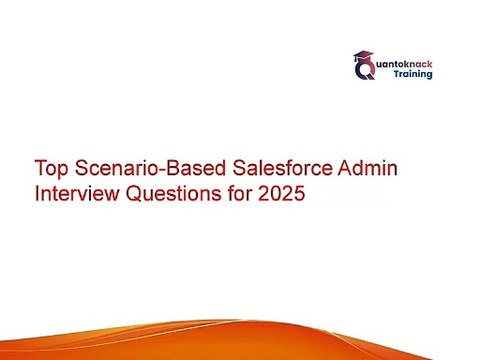 Quantoknack Training

Top Scenario-Based Salesforce Admin Interview Questions for 2025